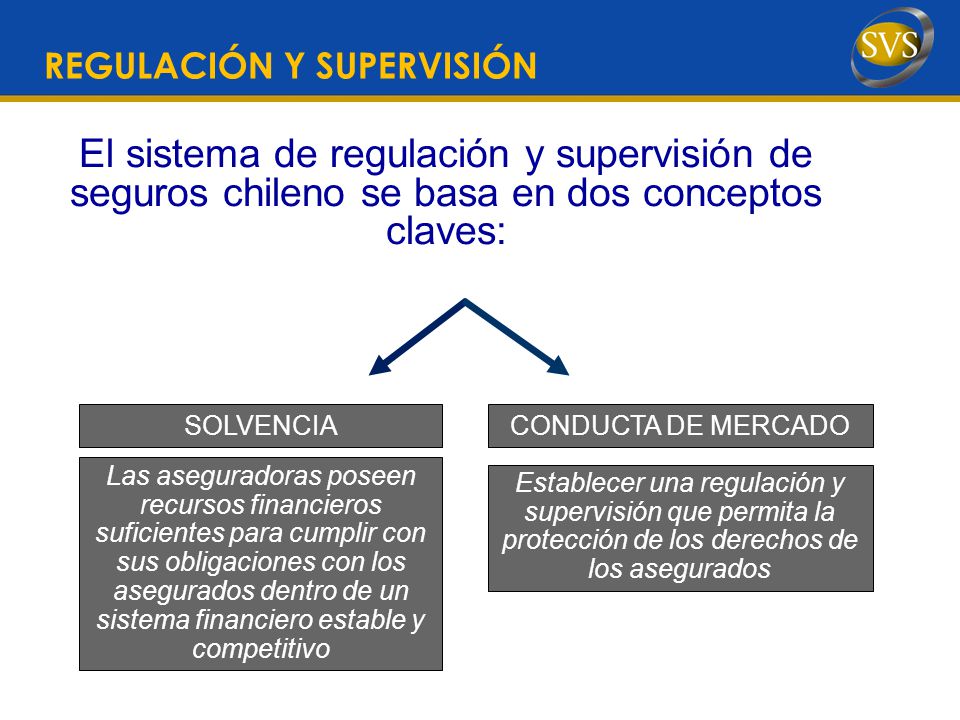 REGULACIÓN Y SUPERVISIÓN

SVS

El sistema de regulación y supervisión de seguros chileno se basa en dos conceptos claves:

SOLVENCIA

Las aseguradoras poseen recursos financieros suficientes para cumplir con sus obligaciones con los asegurados dentro de un sistema financiero estable y competitivo

CONDUCTA DE MERCADO

Establecer una regulación y supervisión que permita la protección de los derechos de los asegurados